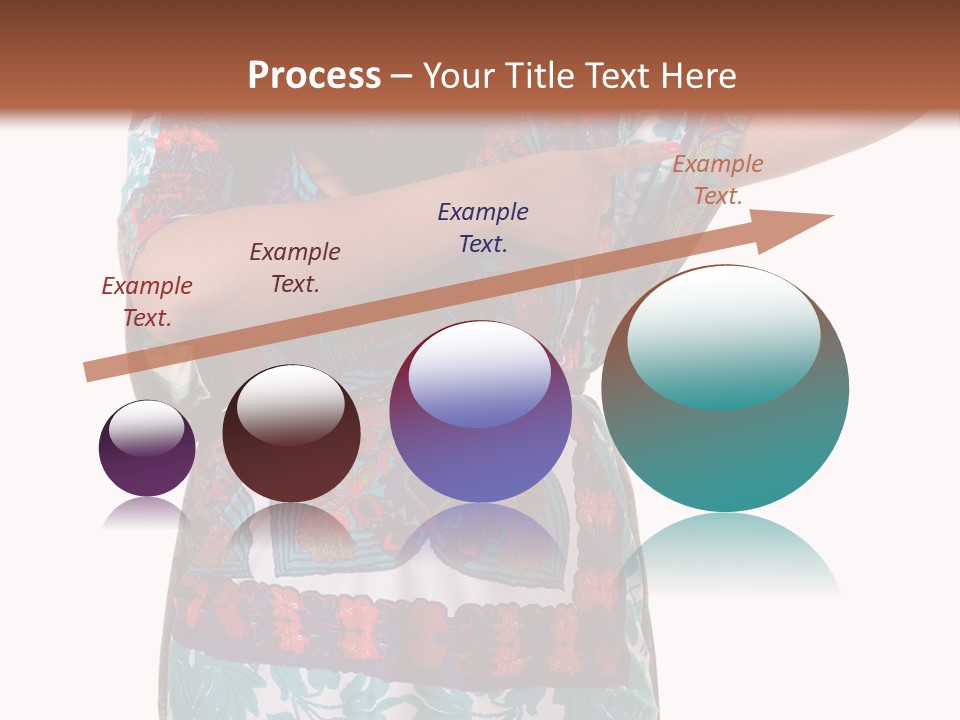 Process – Your Title Text Here

Example Text.

Example Text.

Example Text.

Example Text.